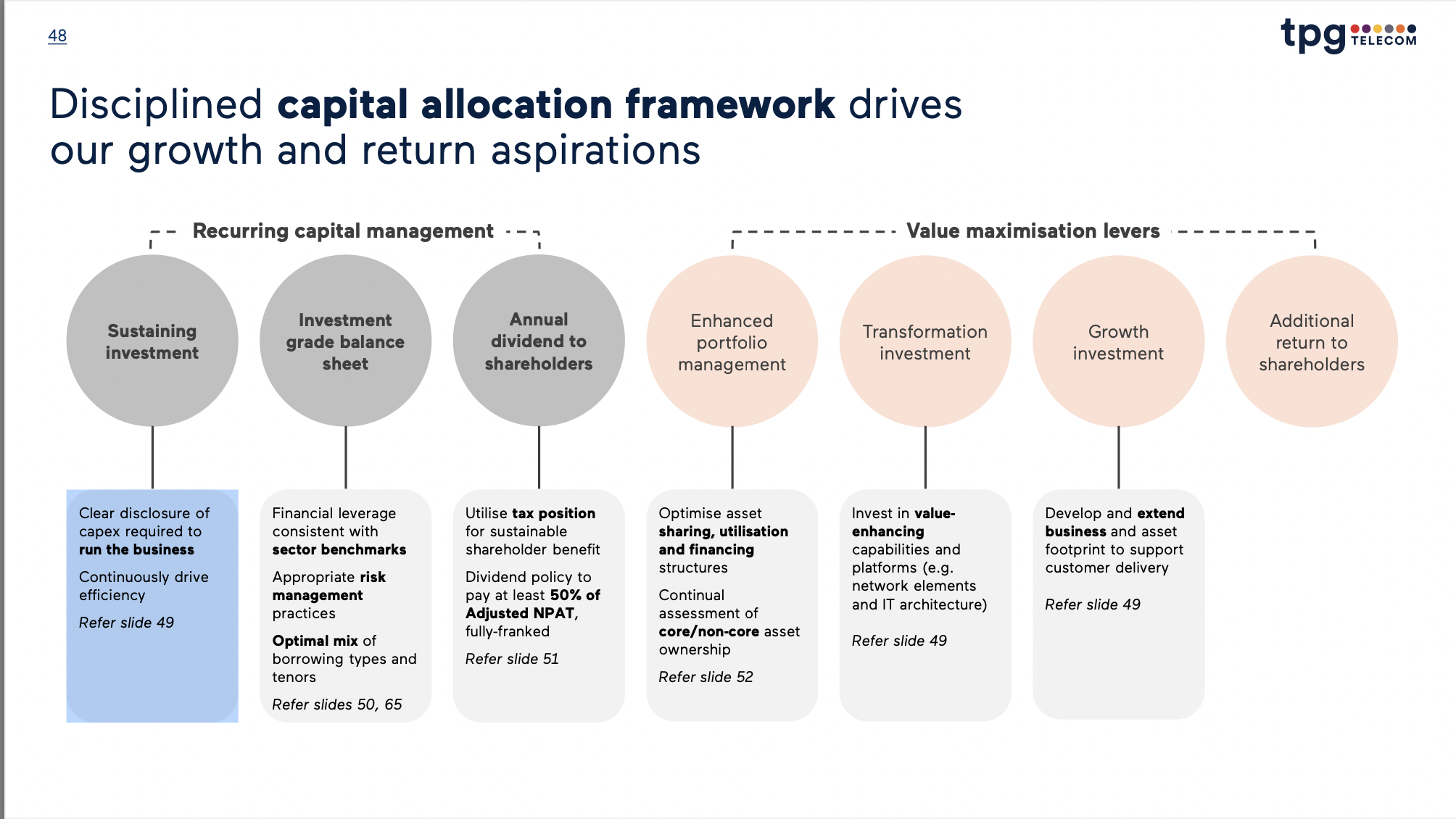 48

tpg TELECOM

Disciplined capital allocation framework drives our growth and return aspirations

Recurring capital management

Value maximisation levers

Sustaining investment

Investment grade balance sheet

Annual dividend to shareholders

Enhanced portfolio management

Transformation investment

Growth investment

Additional return to shareholders

Clear disclosure of capex required to run the business

Continuously drive efficiency

Refer slide 49

Financial leverage consistent with sector benchmarks

Appropriate risk management practices

Optimal mix of borrowing types and tenors

Refer slides 50, 65

Utilise tax position for sustainable shareholder benefit

Dividend policy to pay at least 50% of Adjusted NPAT, fully-franked

Refer slide 51

Optimise asset sharing, utilisation and financing structures

Continual assessment of core/non-core asset ownership

Refer slide 52

Invest in value-enhancing capabilities and platforms (e.g. network elements and IT architecture)

Refer slide 49

Develop and extend business and asset footprint to support customer delivery

Refer slide 49